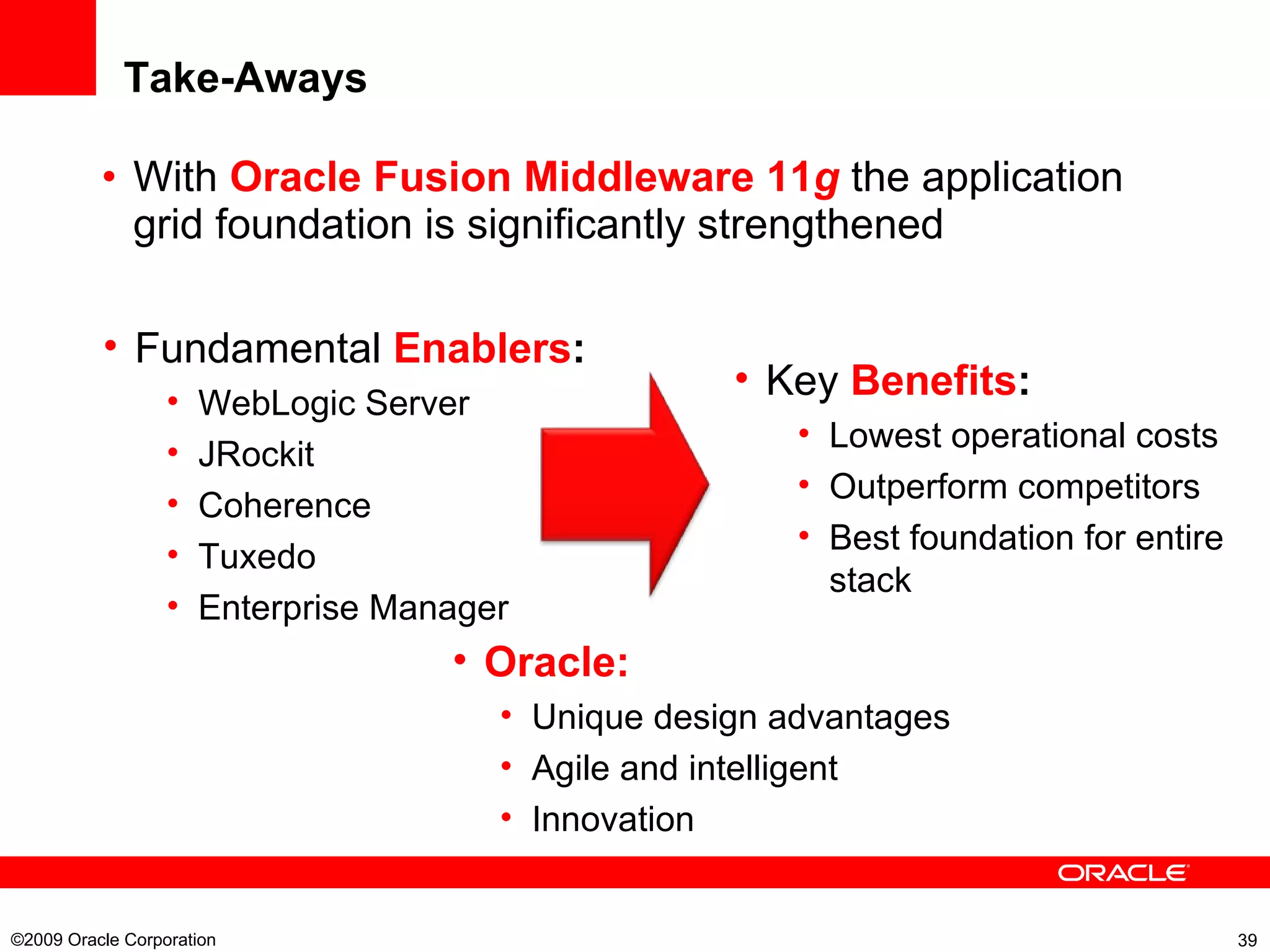 Take-Aways

• With Oracle Fusion Middleware 11g the application grid foundation is significantly strengthened

• Fundamental Enablers:
• WebLogic Server
• JRockit
• Coherence
• Tuxedo
• Enterprise Manager

• Key Benefits:
• Lowest operational costs
• Outperform competitors
• Best foundation for entire stack

• Oracle:
• Unique design advantages
• Agile and intelligent
• Innovation

ORACLE

©2009 Oracle Corporation

39